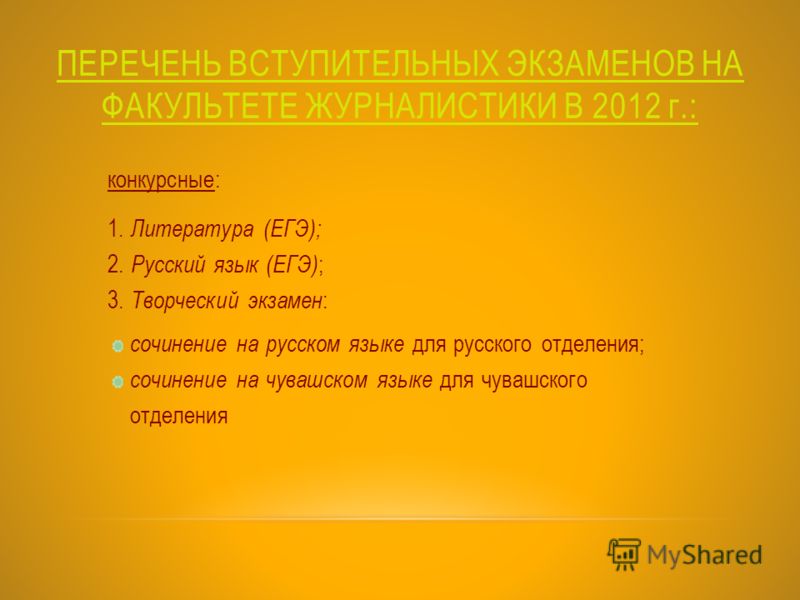 ПЕРЕЧЕНЬ ВСТУПИТЕЛЬНЫХ ЭКЗАМЕНОВ НА ФАКУЛЬТЕТЕ ЖУРНАЛИСТИКИ В 2012 г.:

конкурсные:

1. Литература (ЕГЭ);
2. Русский язык (ЕГЭ);
3. Творческий экзамен:

сочинение на русском языке для русского отделения;

сочинение на чувашском языке для чувашского отделения

MyShared